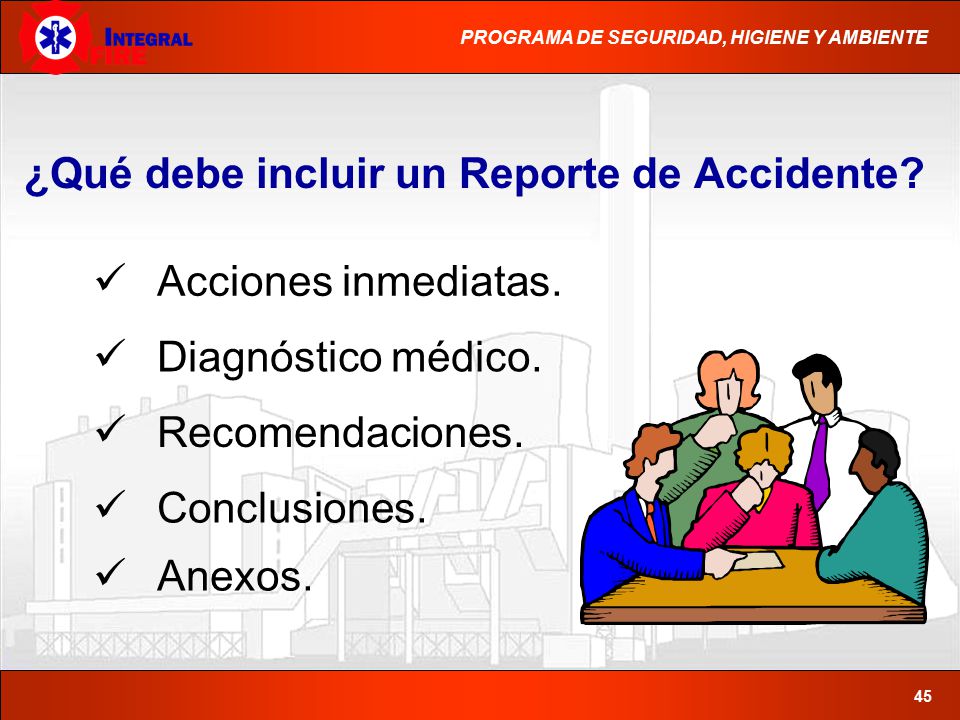 INTEGRAL FIRE

PROGRAMA DE SEGURIDAD, HIGIENE Y AMBIENTE

¿Qué debe incluir un Reporte de Accidente?

✓ Acciones inmediatas.

✓ Diagnóstico médico.

✓ Recomendaciones.

✓ Conclusiones.

✓ Anexos.

45